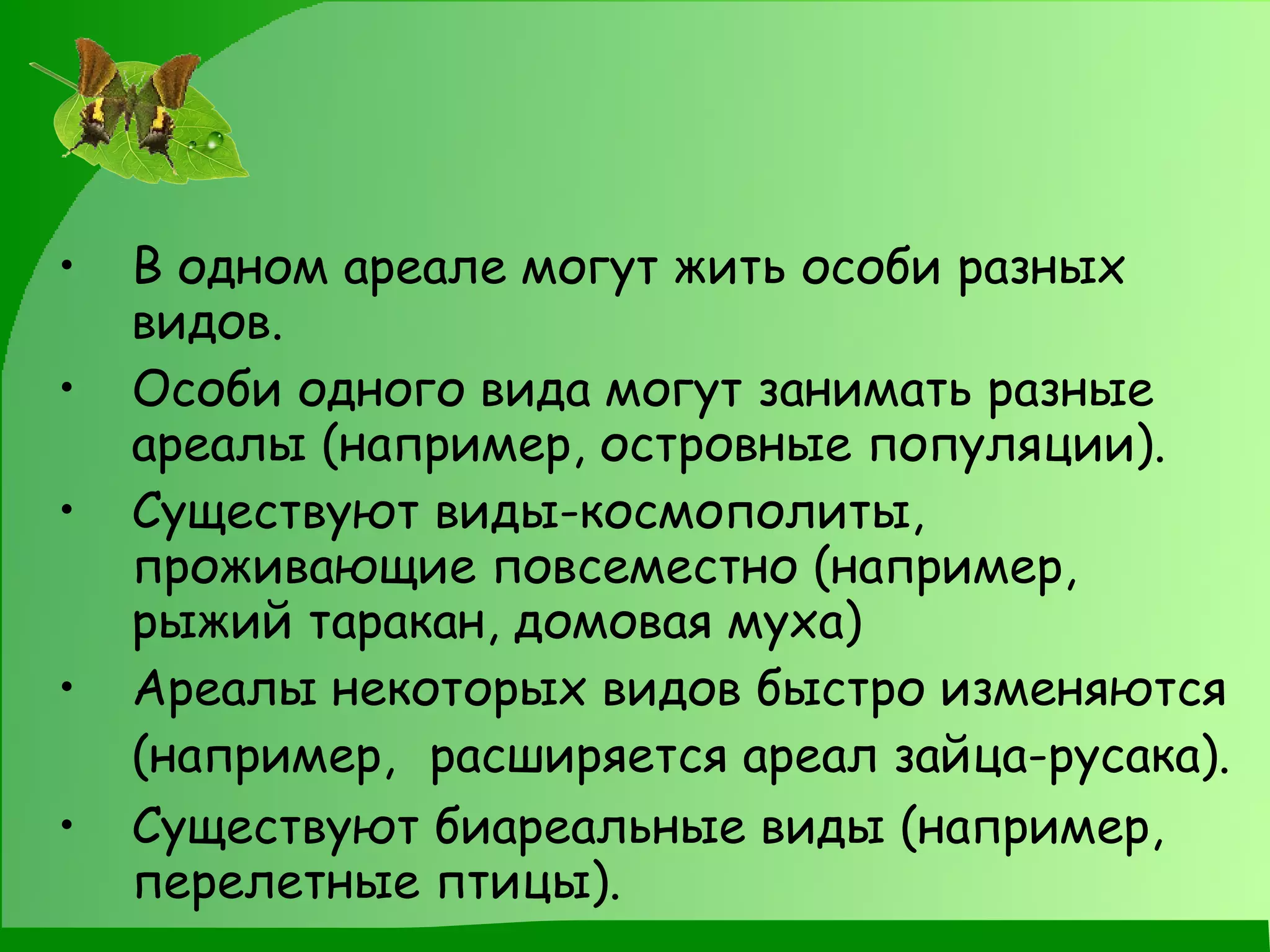 • В одном ареале могут жить особи разных видов.

• Особи одного вида могут занимать разные ареалы (например, островные популяции).

• Существуют виды-космополиты, проживающие повсеместно (например, рыжий таракан, домовая муха)

• Ареалы некоторых видов быстро изменяются (например,  расширяется ареал зайца-русака).

• Существуют биареальные виды (например, перелетные птицы).